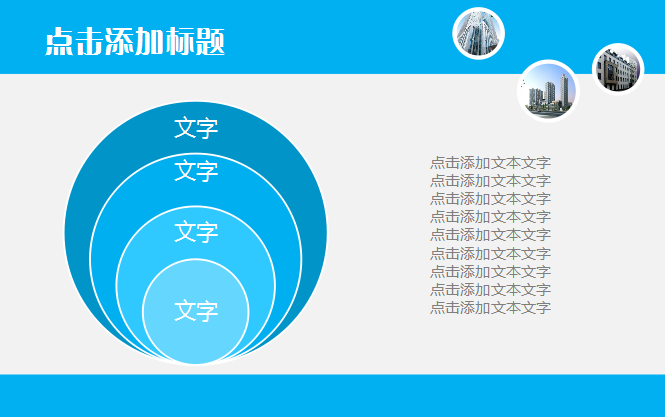 点击添加标题

文字

文字

文字

文字

点击添加文本文字
点击添加文本文字
点击添加文本文字
点击添加文本文字
点击添加文本文字
点击添加文本文字
点击添加文本文字
点击添加文本文字
点击添加文本文字